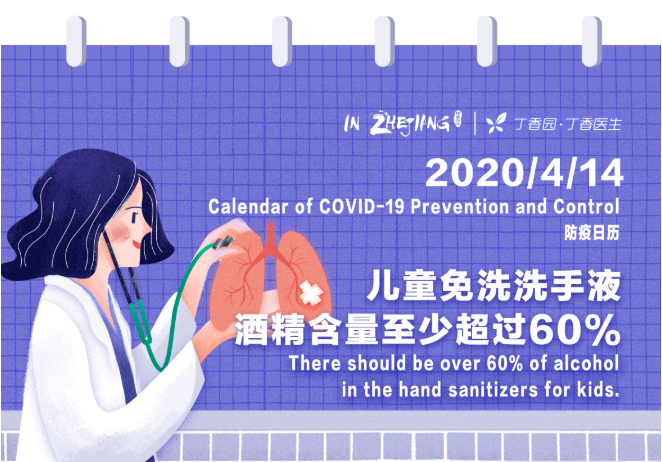 IN ZHEJIANG | 丁香园·丁香医生

2020/4/14

Calendar of COVID-19 Prevention and Control

防疫日历

儿童免洗洗手液
酒精含量至少超过60%

There should be over 60% of alcohol in the hand sanitizers for kids.